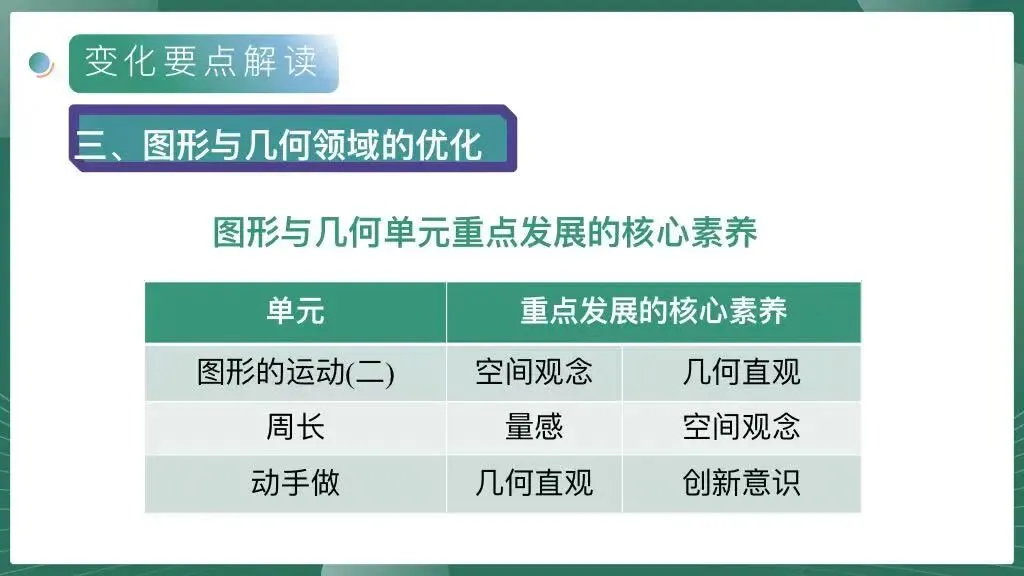 变化要点解读

三、图形与几何领域的优化

图形与几何单元重点发展的核心素养

| 单元 | 重点发展的核心素养 | |
|---|---|---|
| 图形的运动(二) | 空间观念 | 几何直观 |
| 周长 | 量感 | 空间观念 |
| 动手做 | 几何直观 | 创新意识 |